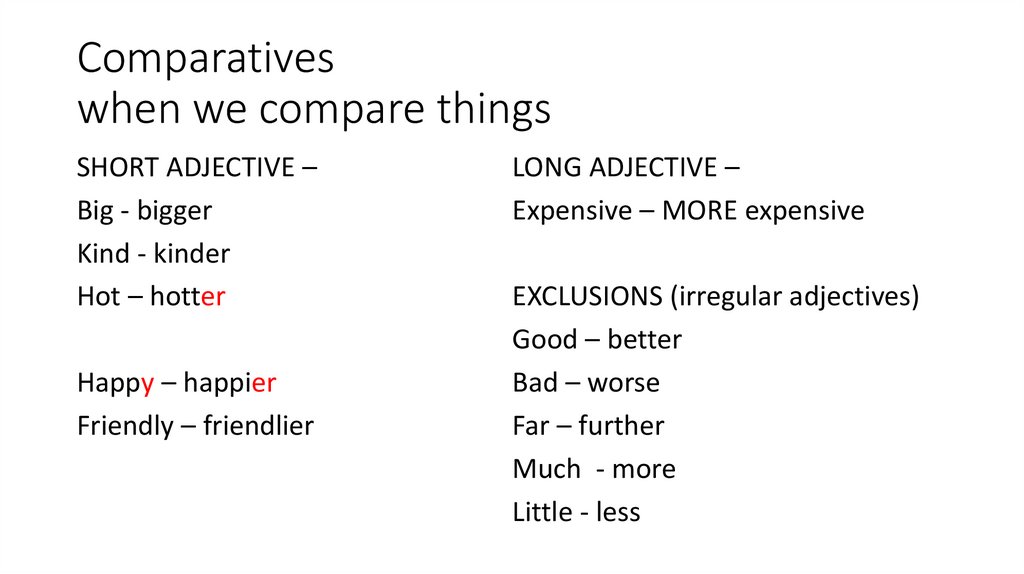 Comparatives
when we compare things

SHORT ADJECTIVE –
Big - bigger
Kind - kinder
Hot – hotter

Happy – happier
Friendly – friendlier

LONG ADJECTIVE –
Expensive – MORE expensive

EXCLUSIONS (irregular adjectives)
Good – better
Bad – worse
Far – further
Much - more
Little - less